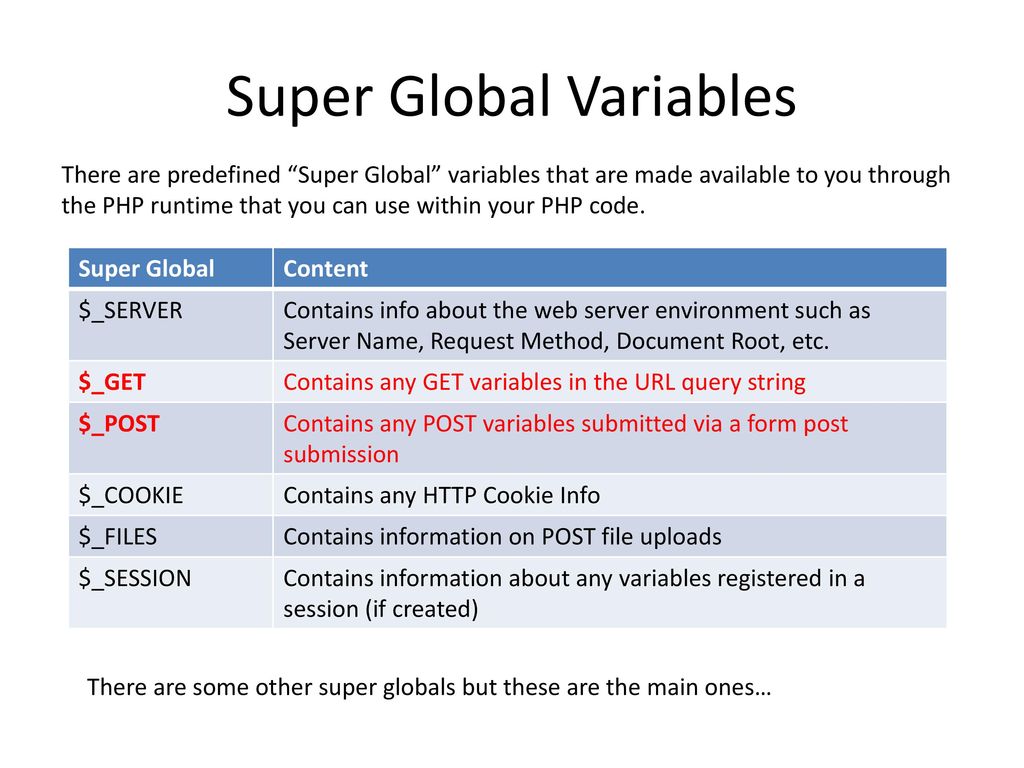 Super Global Variables

There are predefined “Super Global” variables that are made available to you through the PHP runtime that you can use within your PHP code.

| Super Global | Content |
|---|---|
| \$_SERVER | Contains info about the web server environment such as Server Name, Request Method, Document Root, etc. |
| \$_GET | Contains any GET variables in the URL query string |
| \$_POST | Contains any POST variables submitted via a form post submission |
| \$_COOKIE | Contains any HTTP Cookie Info |
| \$_FILES | Contains information on POST file uploads |
| \$_SESSION | Contains information about any variables registered in a session (if created) |

There are some other super globals but these are the main ones…